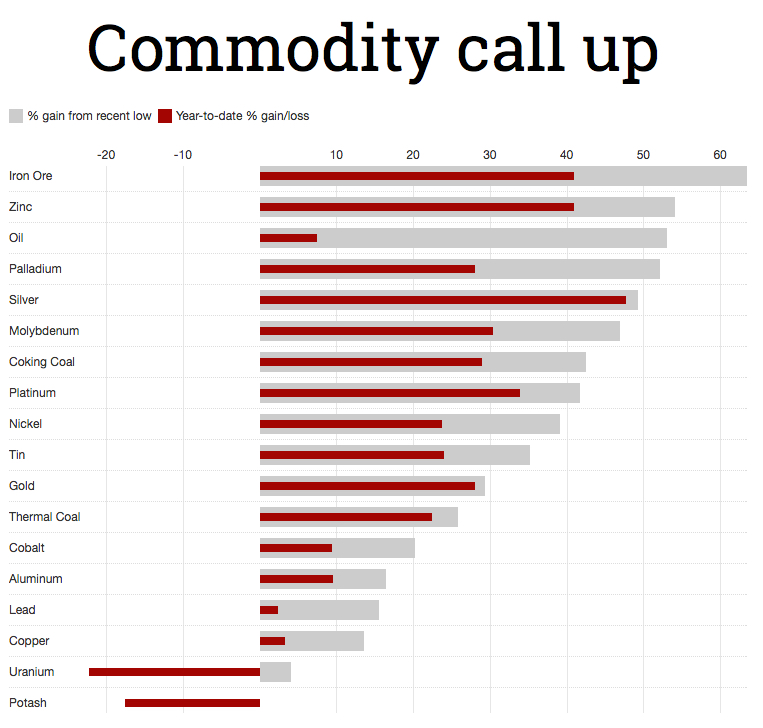 Commodity call up

% gain from recent low
Year-to-date % gain/loss

-20
-10
10
20
30
40
50
60

Iron Ore
Zinc
Oil
Palladium
Silver
Molybdenum
Coking Coal
Platinum
Nickel
Tin
Gold
Thermal Coal
Cobalt
Aluminum
Lead
Copper
Uranium
Potash